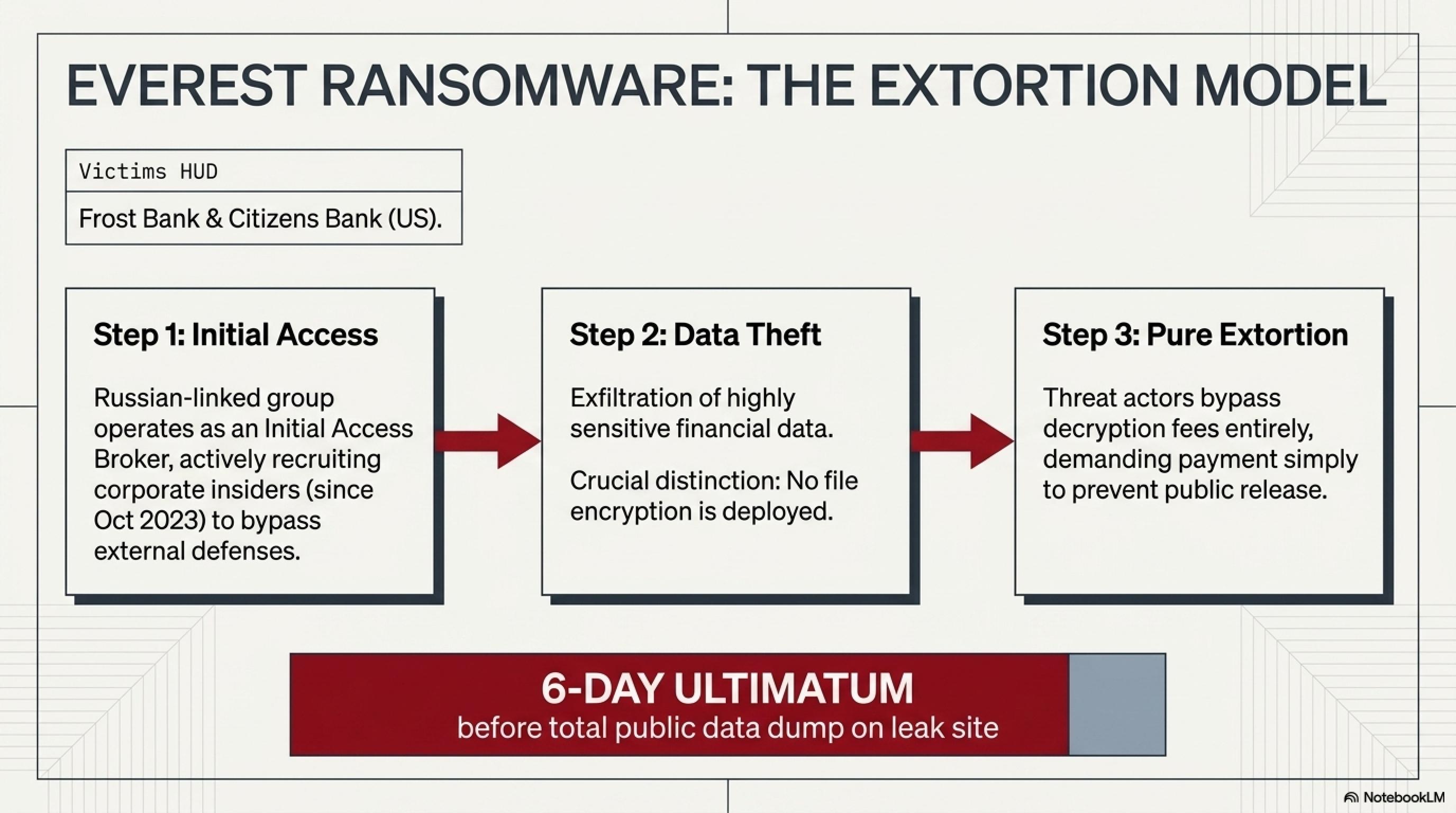 EVEREST RANSOMWARE: THE EXTORTION MODEL

Victims HUD

Frost Bank & Citizens Bank (US).

Step 1: Initial Access

Russian-linked group operates as an Initial Access Broker, actively recruiting corporate insiders (since Oct 2023) to bypass external defenses.

Step 2: Data Theft

Exfiltration of highly sensitive financial data.

Crucial distinction: No file encryption is deployed.

Step 3: Pure Extortion

Threat actors bypass decryption fees entirely, demanding payment simply to prevent public release.

6-DAY ULTIMATUM
before total public data dump on leak site

NotebookLM